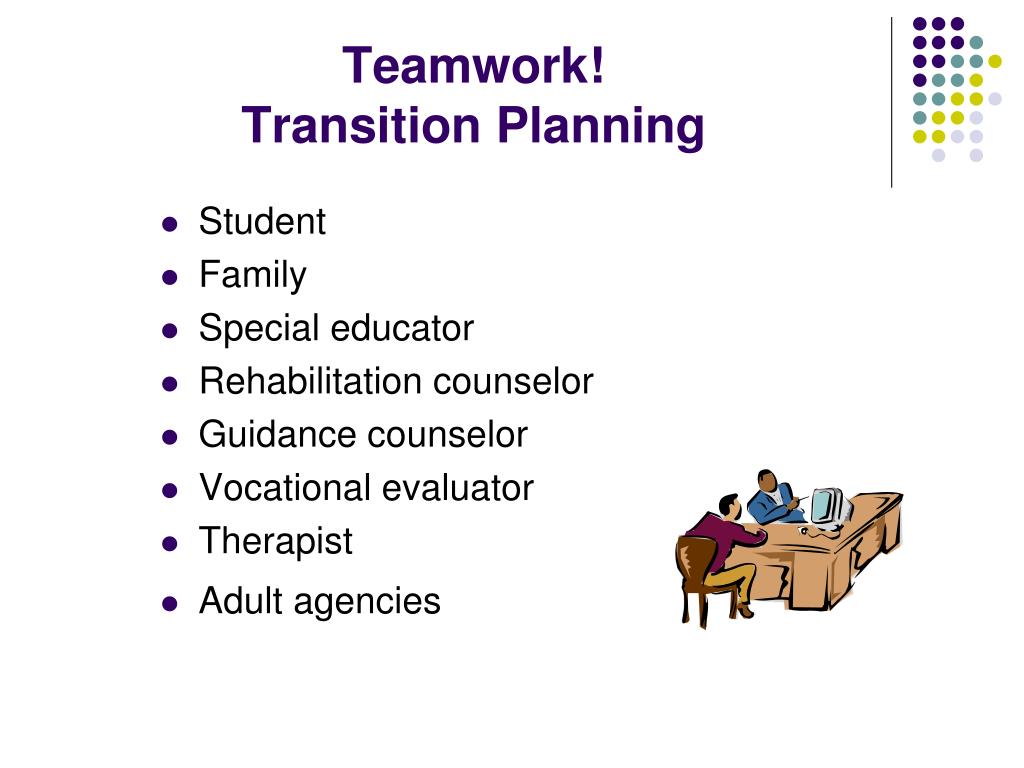 Teamwork!
Transition Planning

- Student
- Family
- Special educator
- Rehabilitation counselor
- Guidance counselor
- Vocational evaluator
- Therapist
- Adult agencies